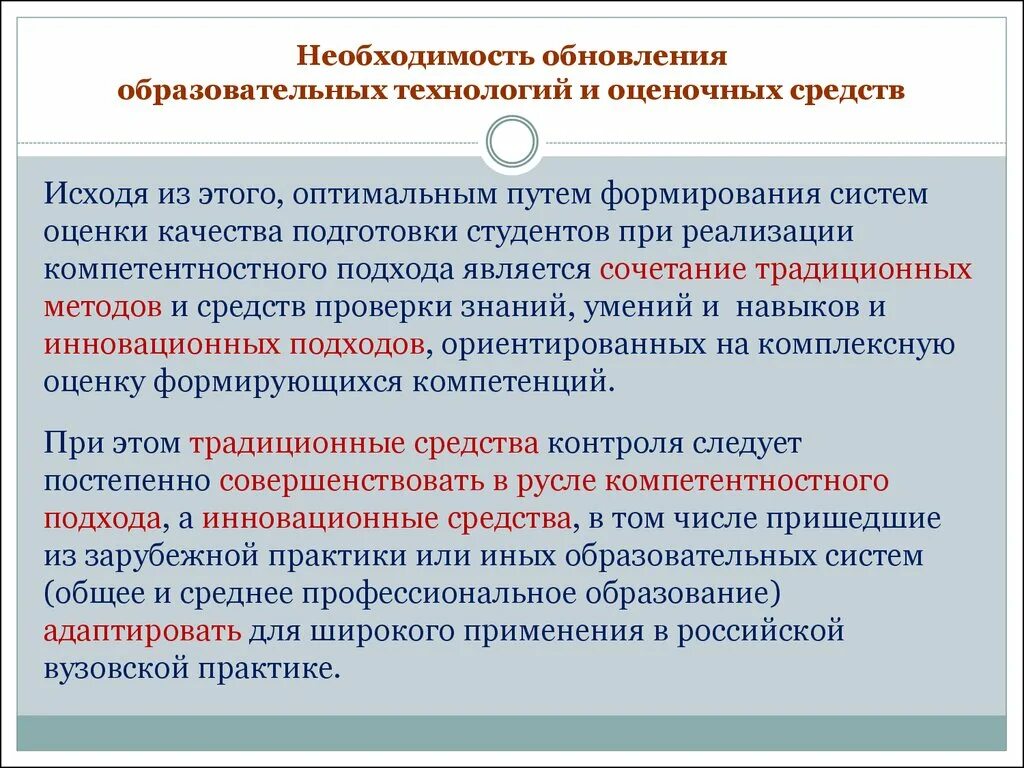 Необходимость обновления образовательных технологий и оценочных средств

Исходя из этого, оптимальным путем формирования систем оценки качества подготовки студентов при реализации компетентностного подхода является сочетание традиционных методов и средств проверки знаний, умений и навыков и инновационных подходов, ориентированных на комплексную оценку формирующихся компетенций.

При этом традиционные средства контроля следует постепенно совершенствовать в русле компетентностного подхода, а инновационные средства, в том числе пришедшие из зарубежной практики или иных образовательных систем (общее и среднее профессиональное образование) адаптировать для широкого применения в российской вузовской практике.